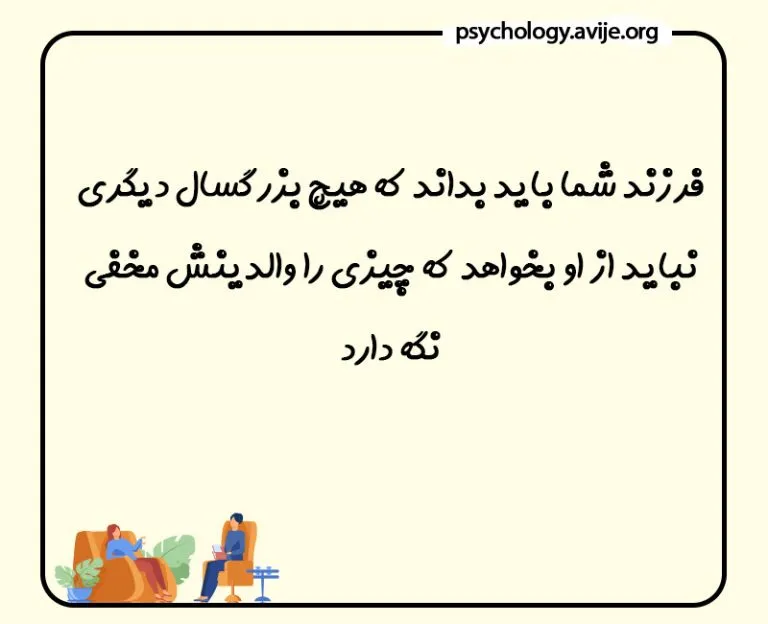 psychology.avije.org

فرزند شما باید بداند که هیچ بزرگسال دیگری نباید از او بخواهد که چیزی را والدینش مخفی نگه دارد